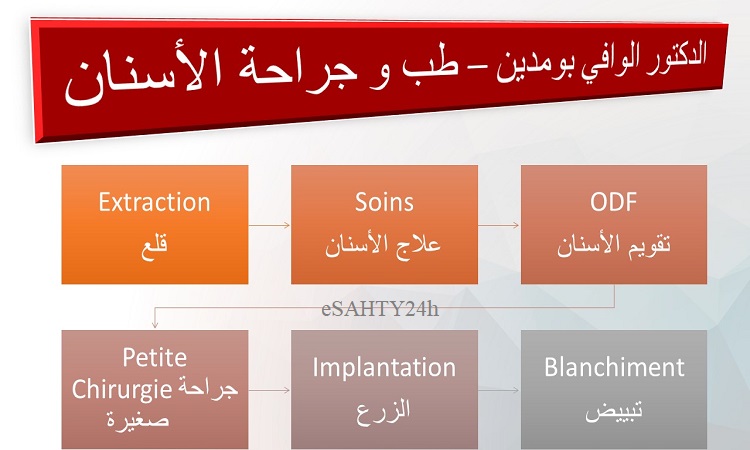 الدكتور الوافي بومدين – طب و جراحة الأسنان

Extraction
قلع

Soins
علاج الأسنان

ODF
تقويم الأسنان

eSAHTY24h

Petite Chirurgie جراحة صغيرة

Implantation
الزرع

Blanchiment
تبييض